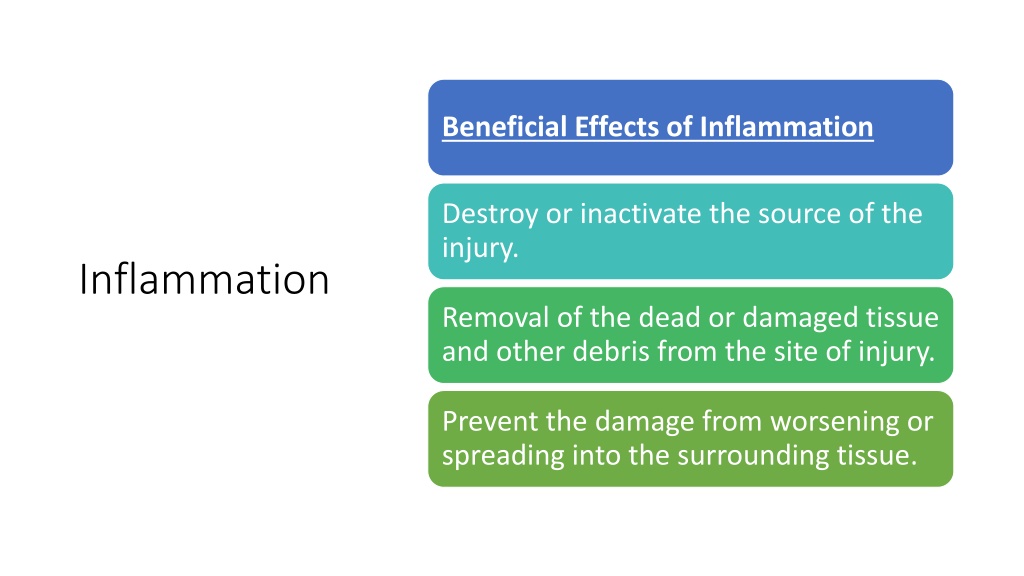 Inflammation

Beneficial Effects of Inflammation

Destroy or inactivate the source of the injury.

Removal of the dead or damaged tissue and other debris from the site of injury.

Prevent the damage from worsening or spreading into the surrounding tissue.